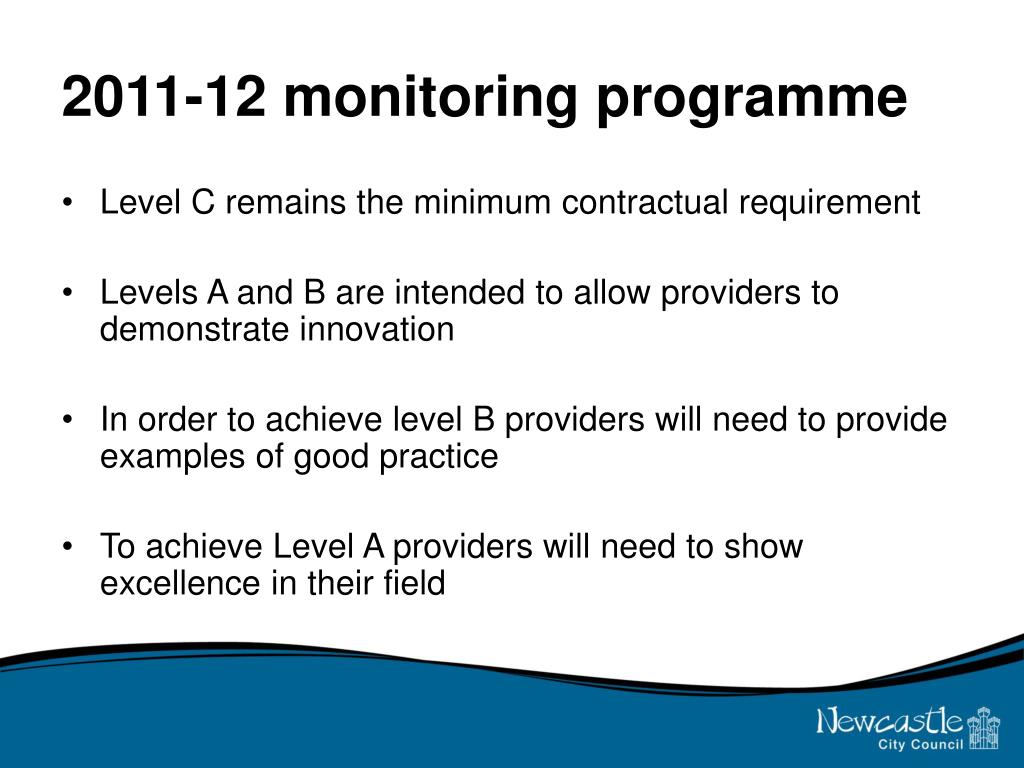 2011-12 monitoring programme

• Level C remains the minimum contractual requirement

• Levels A and B are intended to allow providers to demonstrate innovation

• In order to achieve level B providers will need to provide examples of good practice

• To achieve Level A providers will need to show excellence in their field

Newcastle
City Council